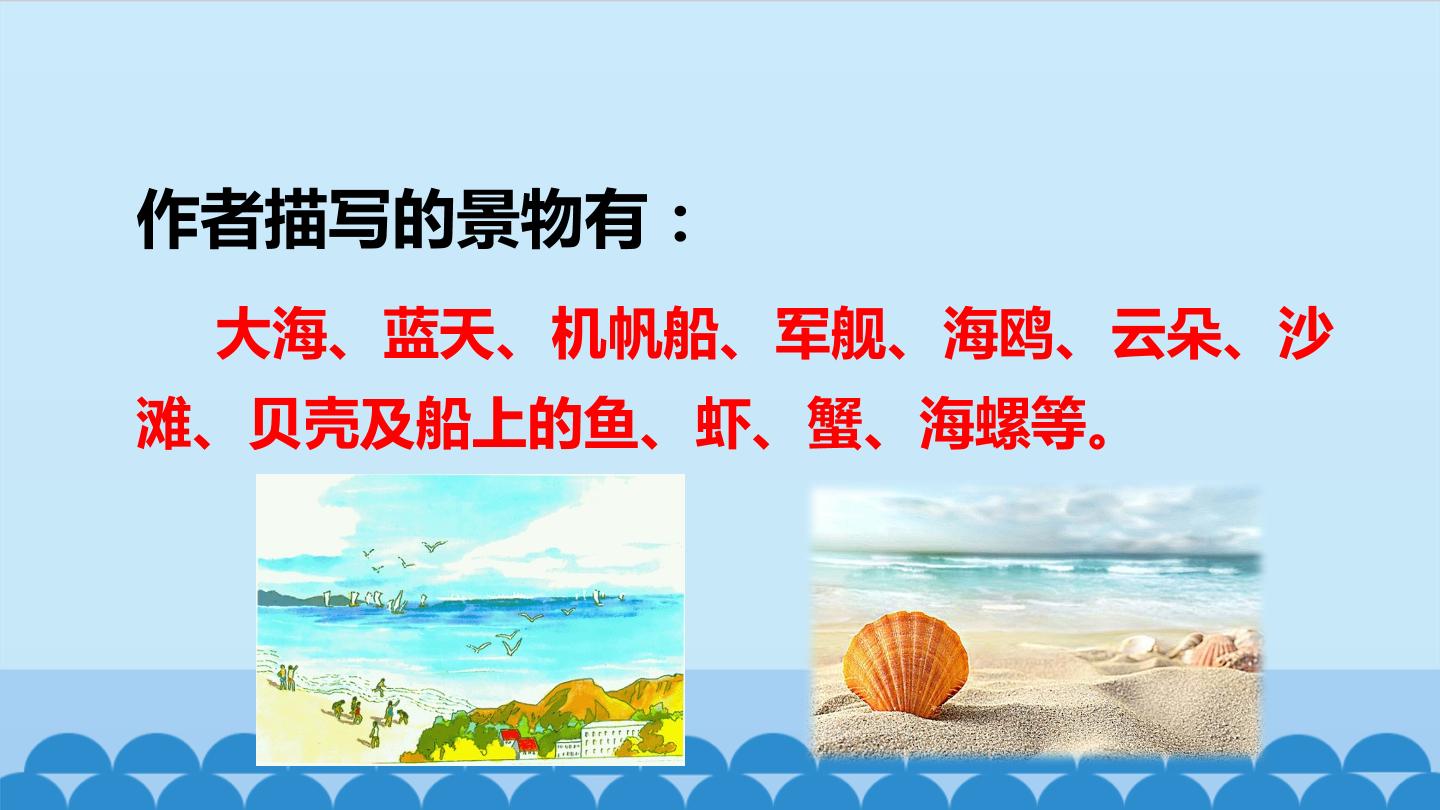 作者描写的景物有：

大海、蓝天、机帆船、军舰、海鸥、云朵、沙滩、贝壳及船上的鱼、虾、蟹、海螺等。